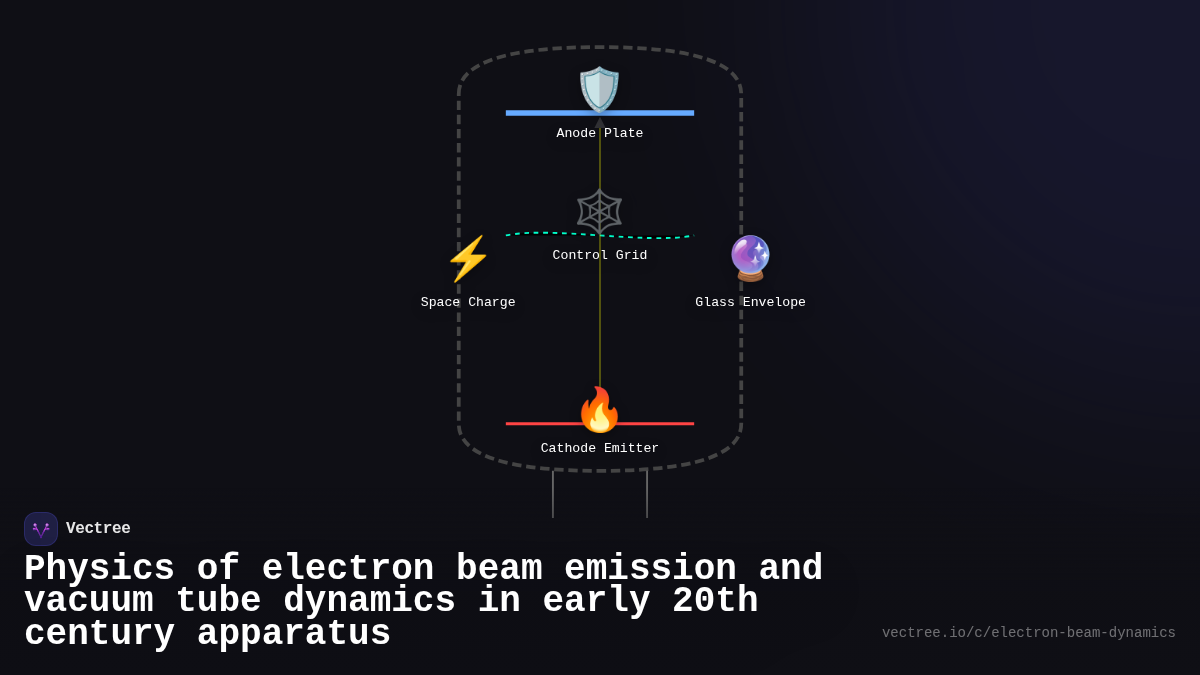 Anode Plate

Control Grid

Space Charge

Glass Envelope

Cathode Emitter

Vectree

Physics of electron beam emission and vacuum tube dynamics in early 20th century apparatus

vectree.io/c/electron-beam-dynamics